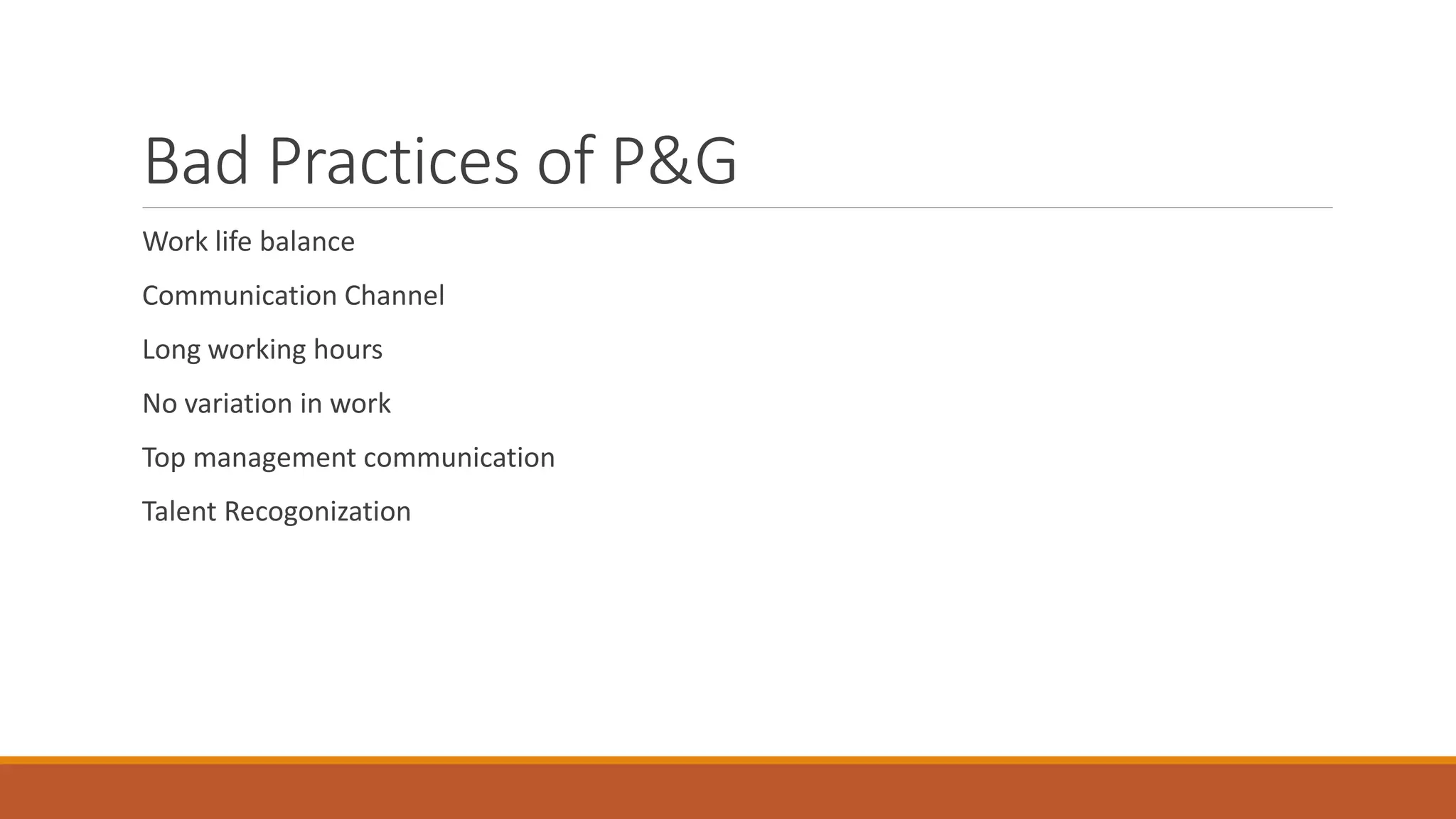 Bad Practices of P&G

Work life balance

Communication Channel

Long working hours

No variation in work

Top management communication

Talent Recogonization